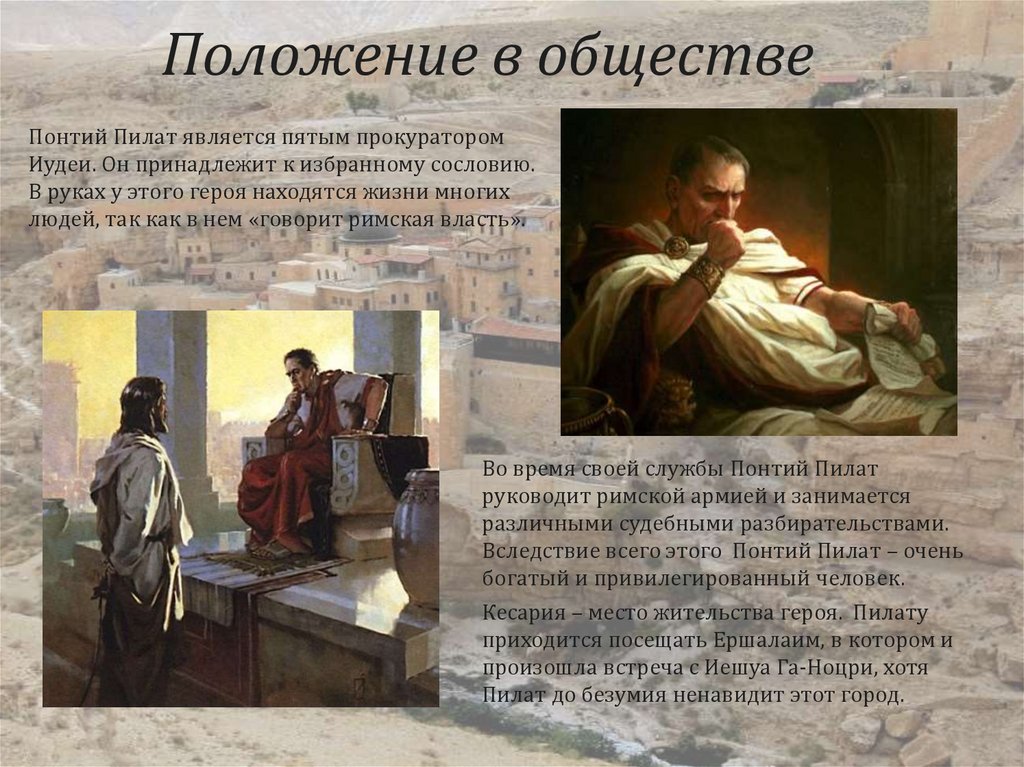 Положение в обществе

Понтий Пилат является пятым прокуратором Иудеи. Он принадлежит к избранному сословию. В руках у этого героя находятся жизни многих людей, так как в нем «говорит римская власть».

Во время своей службы Понтий Пилат руководит римской армией и занимается различными судебными разбирательствами. Вследствие всего этого Понтий Пилат – очень богатый и привилегированный человек.

Кесария – место жительства героя. Пилату приходится посещать Ершалаим, в котором и произошла встреча с Иешуа Га-Ноцри, хотя Пилат до безумия ненавидит этот город.